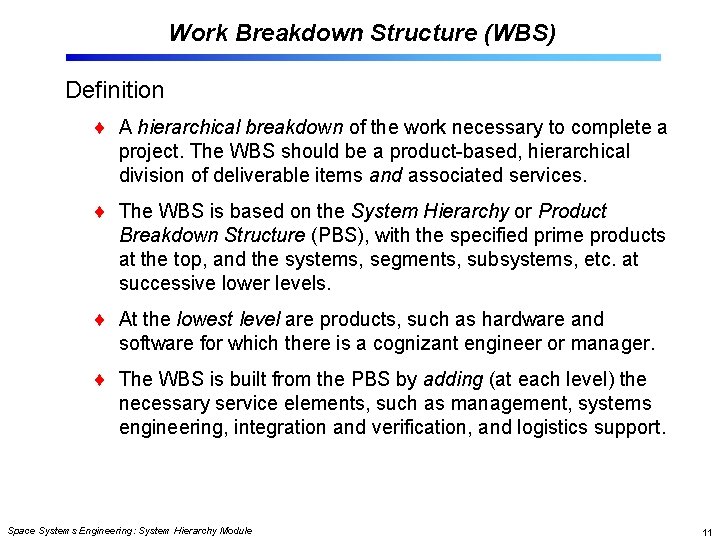 Work Breakdown Structure (WBS)

Definition

♦ A hierarchical breakdown of the work necessary to complete a project. The WBS should be a product-based, hierarchical division of deliverable items and associated services.

♦ The WBS is based on the System Hierarchy or Product Breakdown Structure (PBS), with the specified prime products at the top, and the systems, segments, subsystems, etc. at successive lower levels.

♦ At the lowest level are products, such as hardware and software for which there is a cognizant engineer or manager.

♦ The WBS is built from the PBS by adding (at each level) the necessary service elements, such as management, systems engineering, integration and verification, and logistics support.

Space Systems Engineering: System Hierarchy Module

11